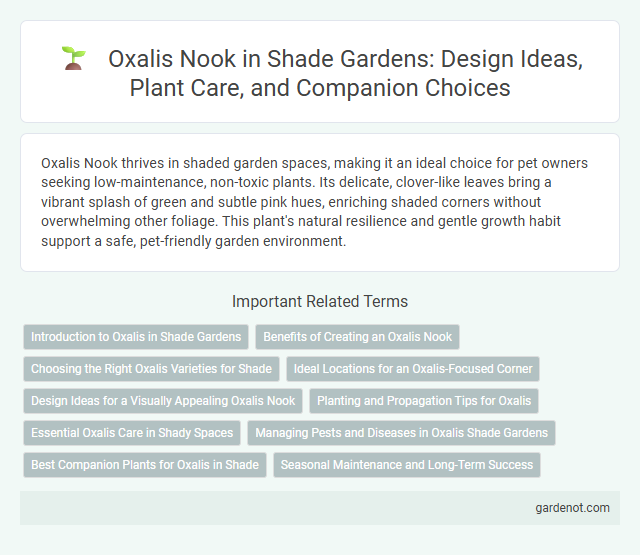 Oxalis Nook in Shade Gardens: Design Ideas, Plant Care, and Companion Choices

Oxalis Nook thrives in shaded garden spaces, making it an ideal choice for pet owners seeking low-maintenance, non-toxic plants. Its delicate, clover-like leaves bring a vibrant splash of green and subtle pink hues, enriching shaded corners without overwhelming other foliage. This plant's natural resilience and gentle growth habit support a safe, pet-friendly garden environment.

Important Related Terms

Introduction to Oxalis in Shade Gardens

Benefits of Creating an Oxalis Nook

Choosing the Right Oxalis Varieties for Shade

Ideal Locations for an Oxalis-Focused Corner

Design Ideas for a Visually Appealing Oxalis Nook

Planting and Propagation Tips for Oxalis

Essential Oxalis Care in Shady Spaces

Managing Pests and Diseases in Oxalis Shade Gardens

Best Companion Plants for Oxalis in Shade

Seasonal Maintenance and Long-Term Success

gardenot.com